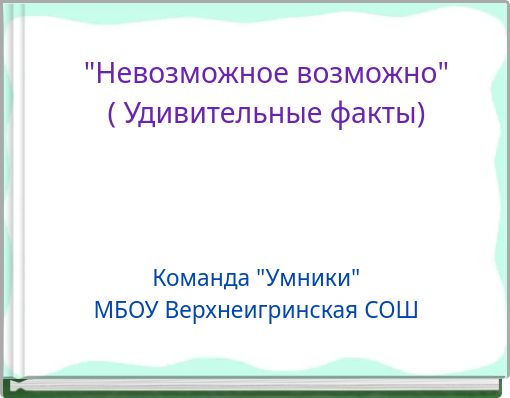 "Невозможное возможно"
( Удивительные факты)

Команда "Умники"
МБОУ Верхнеигринская СОШ